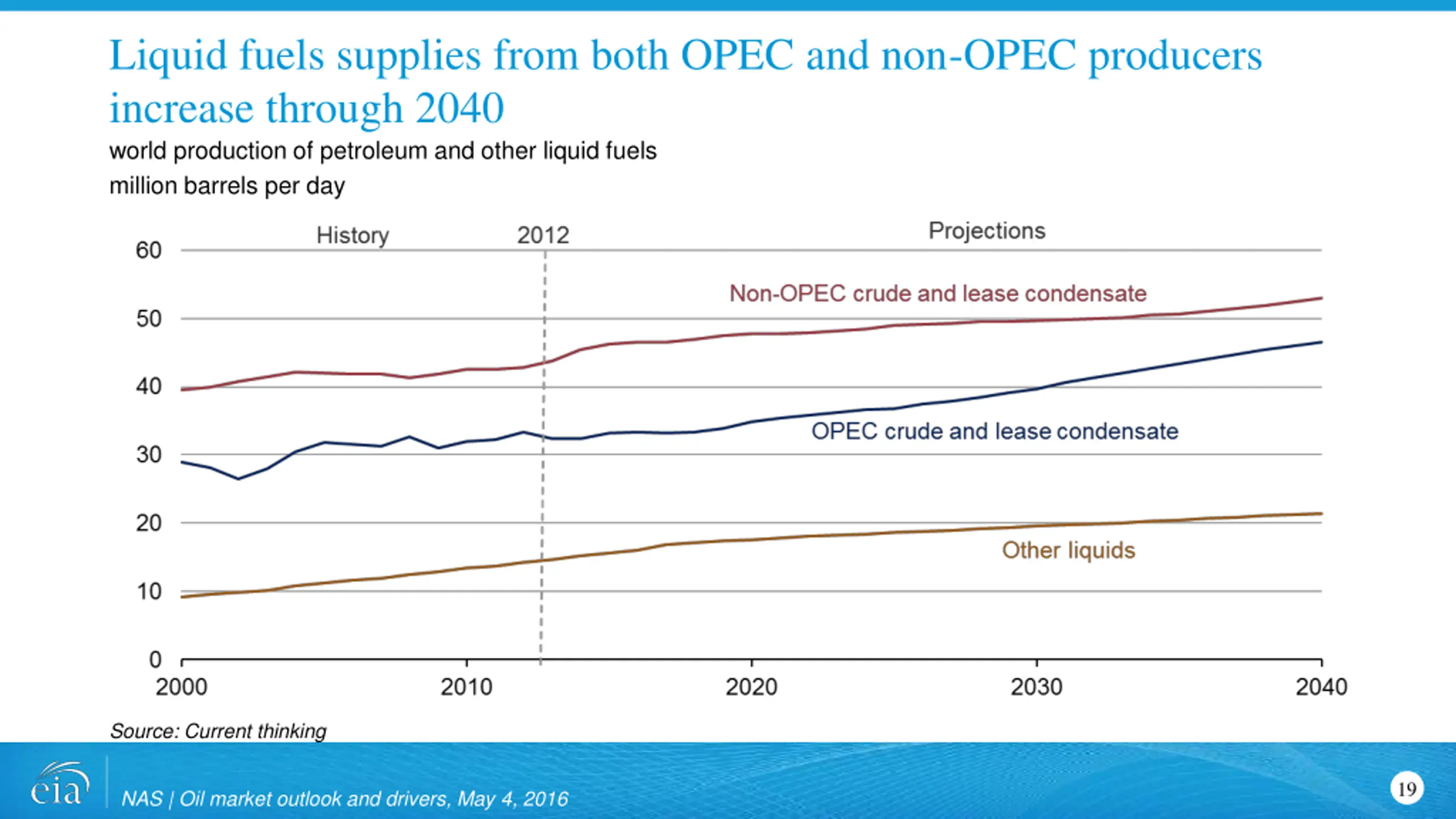 Liquid fuels supplies from both OPEC and non-OPEC producers increase through 2040

world production of petroleum and other liquid fuels
million barrels per day

History
2012
Projections

60
50
40
30
20
10
0

Non-OPEC crude and lease condensate
OPEC crude and lease condensate
Other liquids

2000
2010
2020
2030
2040

Source: Current thinking

eia
NAS | Oil market outlook and drivers, May 4, 2016
19